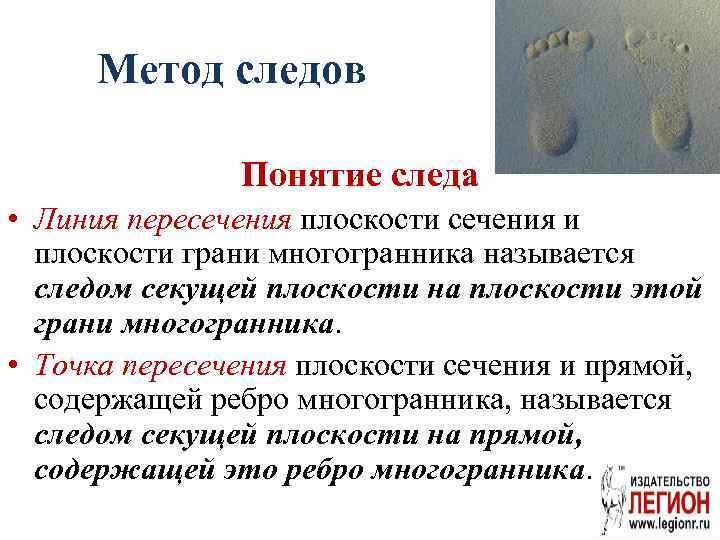 Метод следов

Понятие следа

• Линия пересечения плоскости сечения и плоскости грани многогранника называется следом секущей плоскости на плоскости этой грани многогранника.

• Точка пересечения плоскости сечения и прямой, содержащей ребро многогранника, называется следом секущей плоскости на прямой, содержащей это ребро многогранника.

ИЗДАТЕЛЬСТВО
ЛЕГИОН
www.legionr.ru